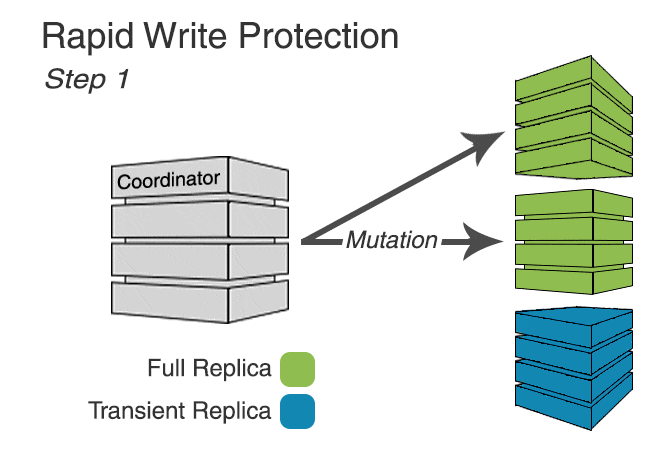 Rapid Write Protection
Step 1

Coordinator

Mutation

Full Replica
Transient Replica